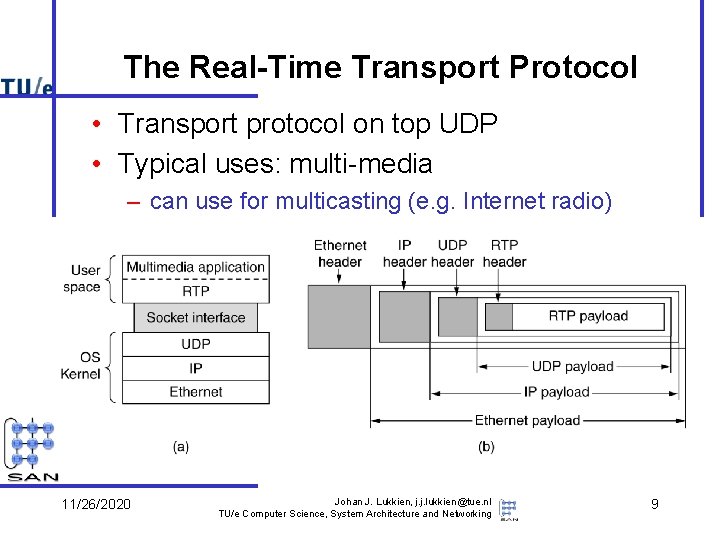 TU/e

The Real-Time Transport Protocol

• Transport protocol on top UDP
• Typical uses: multi-media
– can use for multicasting (e.g. Internet radio)

User space
Multimedia application
RTP
Socket interface
OS Kernel
UDP
IP
Ethernet
(a)

Ethernet header
IP header
UDP header
RTP header
RTP payload
UDP payload
IP payload
Ethernet payload
(b)

SAN

11/26/2020

Johan J. Lukkien, j.j.lukkien@tue.nl
TU/e Computer Science, System Architecture and Networking

SAN

9